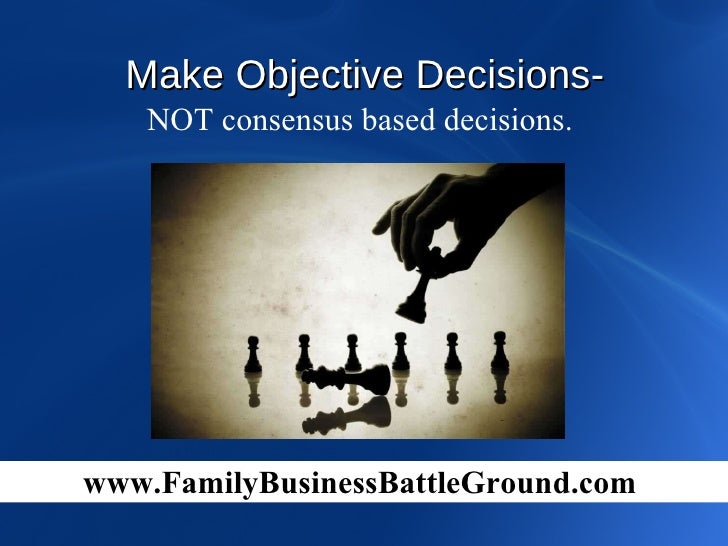 Make Objective Decisions-
NOT consensus based decisions.

www.FamilyBusinessBattleGround.com